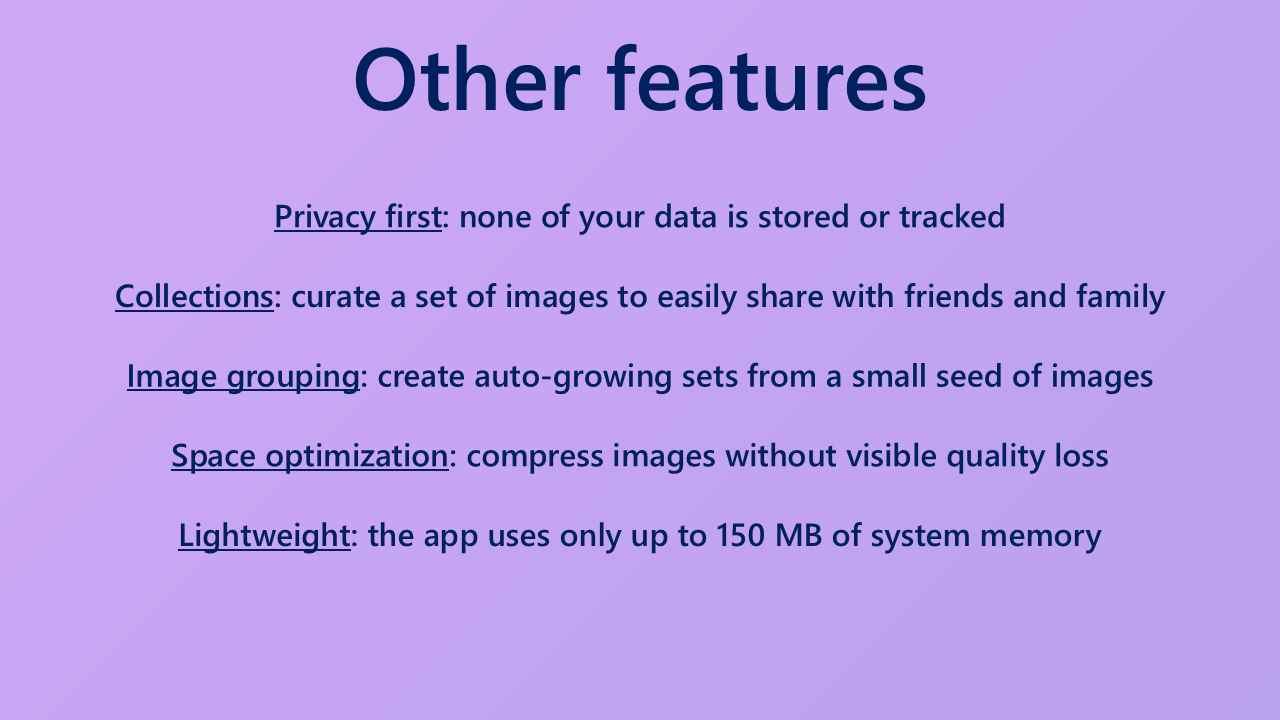 Other features

Privacy first: none of your data is stored or tracked

Collections: curate a set of images to easily share with friends and family

Image grouping: create auto-growing sets from a small seed of images

Space optimization: compress images without visible quality loss

Lightweight: the app uses only up to 150 MB of system memory